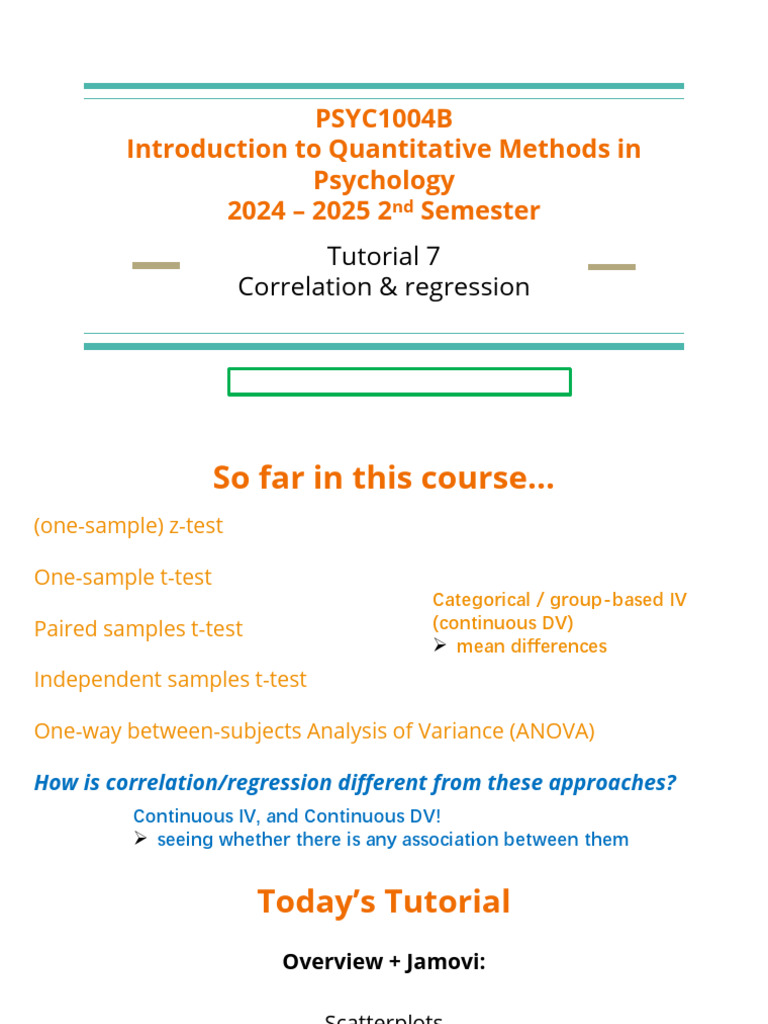 PSYC1004B
Introduction to Quantitative Methods in Psychology
2024 – 2025 2$^{nd}$ Semester

Tutorial 7
Correlation & regression

So far in this course...

(one-sample) z-test

One-sample t-test

Paired samples t-test

Independent samples t-test

One-way between-subjects Analysis of Variance (ANOVA)

Categorical / group-based IV (continuous DV)
➢ mean differences

How is correlation/regression different from these approaches?

Continuous IV, and Continuous DV!
➢ seeing whether there is any association between them

Today's Tutorial

Overview + Jamovi:

Scatterplots